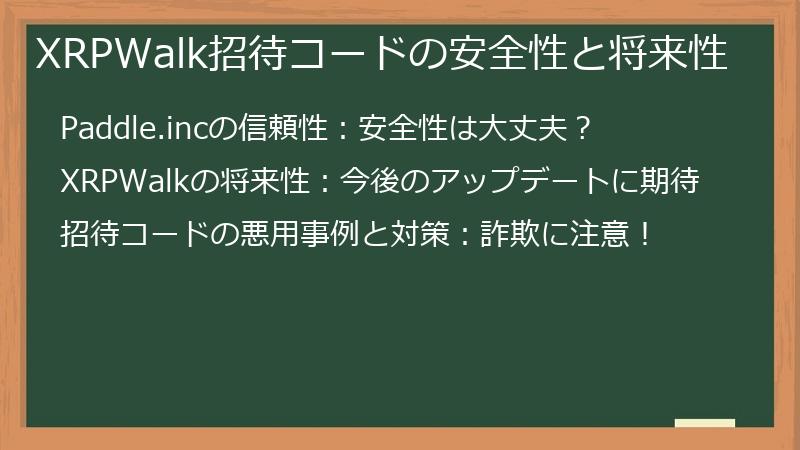 XRPWalk招待コードの安全性と将来性

Paddle.incの信頼性：安全性は大丈夫？

XRPWalkの将来性：今後のアップデートに期待

招待コードの悪用事例と対策：詐欺に注意！